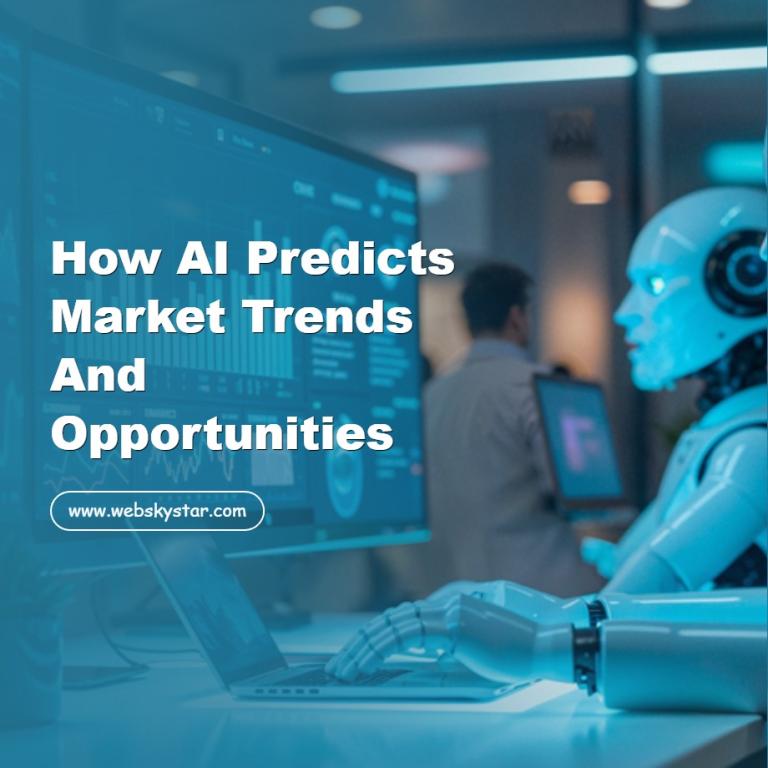 How AI Predicts Market Trends And Opportunities

www.webskystar.com